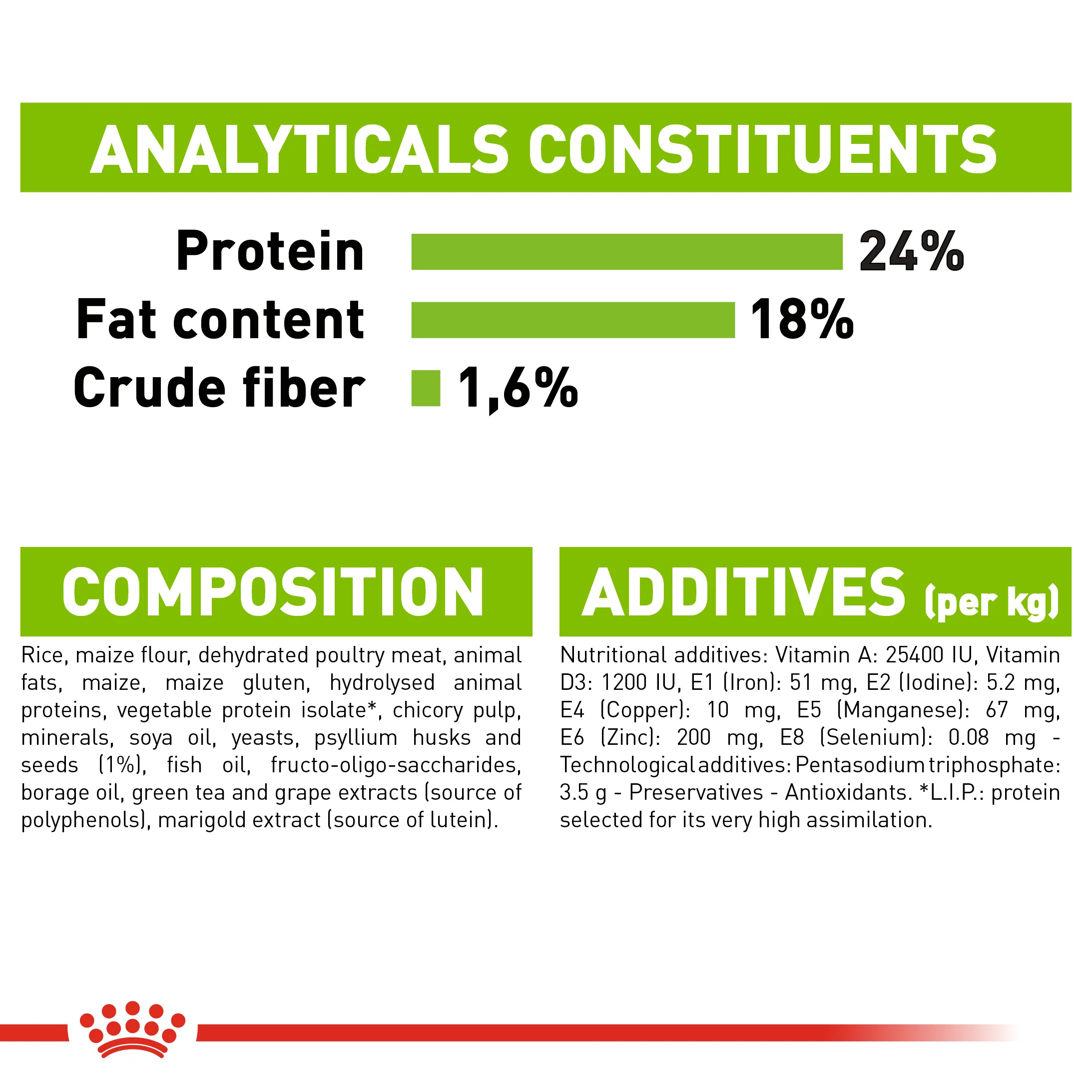 ANALYTICALS CONSTITUENTS

Protein 24%
Fat content 18%
Crude fiber 1,6%

COMPOSITION

Rice, maize flour, dehydrated poultry meat, animal fats, maize, maize gluten, hydrolysed animal proteins, vegetable protein isolate*, chicory pulp, minerals, soya oil, yeasts, psyllium husks and seeds (1%), fish oil, fructo-oligo-saccharides, borage oil, green tea and grape extracts (source of polyphenols), marigold extract (source of lutein).

ADDITIVES (per kg)

Nutritional additives: Vitamin A: 25400 IU, Vitamin D3: 1200 IU, E1 (Iron): 51 mg, E2 (Iodine): 5.2 mg, E4 (Copper): 10 mg, E5 (Manganese): 67 mg, E6 (Zinc): 200 mg, E8 (Selenium): 0.08 mg - Technological additives: Pentasodium triphosphate: 3.5 g - Preservatives - Antioxidants. *L.I.P.: protein selected for its very high assimilation.